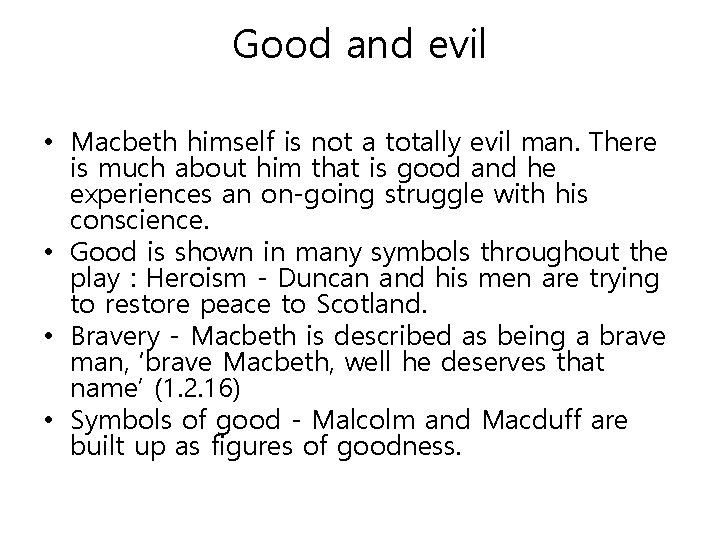 Good and evil

• Macbeth himself is not a totally evil man. There is much about him that is good and he experiences an on-going struggle with his conscience.
• Good is shown in many symbols throughout the play : Heroism - Duncan and his men are trying to restore peace to Scotland.
• Bravery - Macbeth is described as being a brave man, ‘brave Macbeth, well he deserves that name’ (1.2.16)
• Symbols of good - Malcolm and Macduff are built up as figures of goodness.